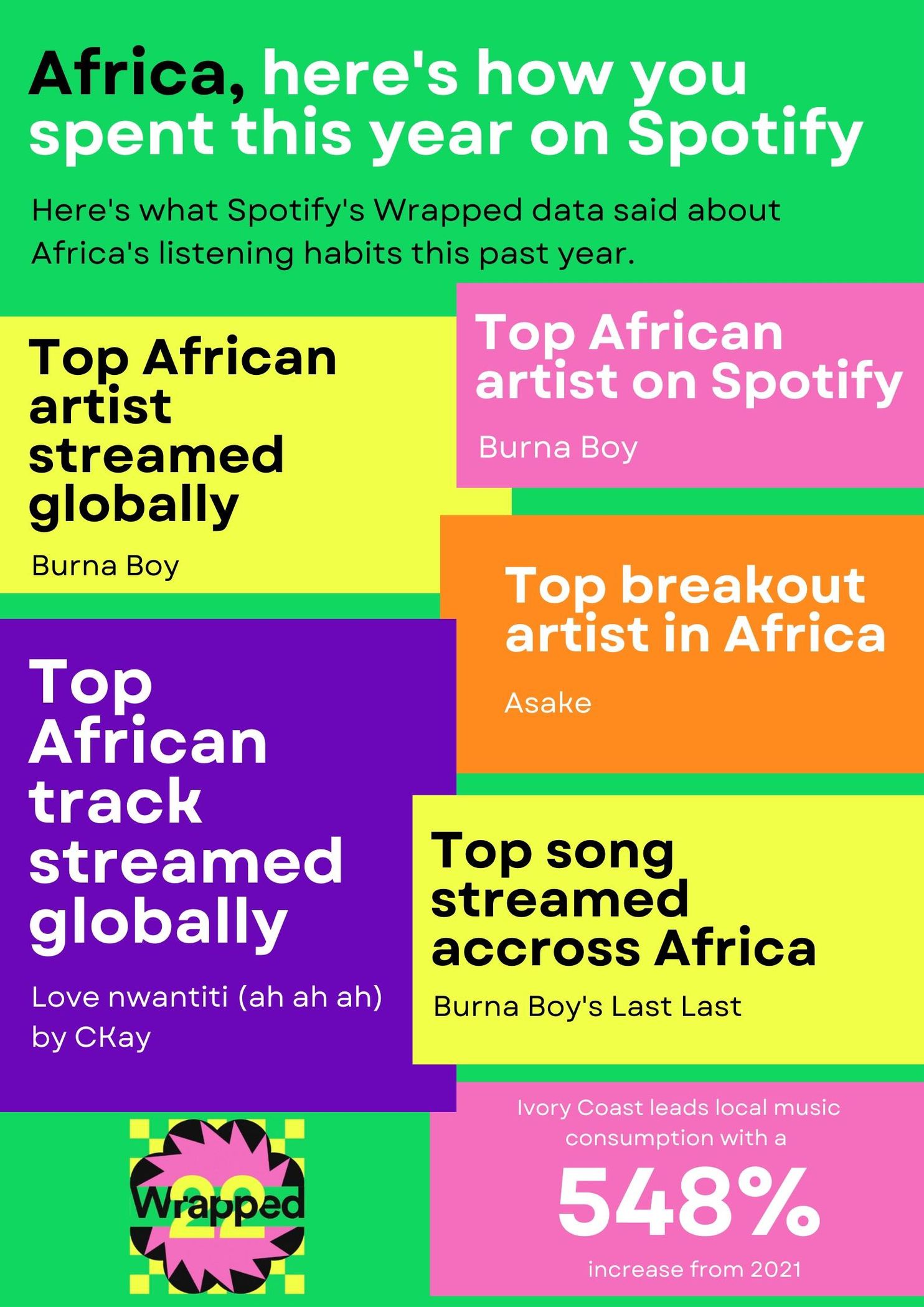 Africa, here's how you spent this year on Spotify

Here's what Spotify's Wrapped data said about Africa's listening habits this past year.

Top African artist streamed globally

Burna Boy

Top African artist on Spotify

Burna Boy

Top breakout artist in Africa

Asake

Top African track streamed globally

Love nwantiti (ah ah ah) by CKay

Top song streamed accross Africa

Burna Boy's Last Last

Wrapped 22

Ivory Coast leads local music consumption with a

548%

increase from 2021